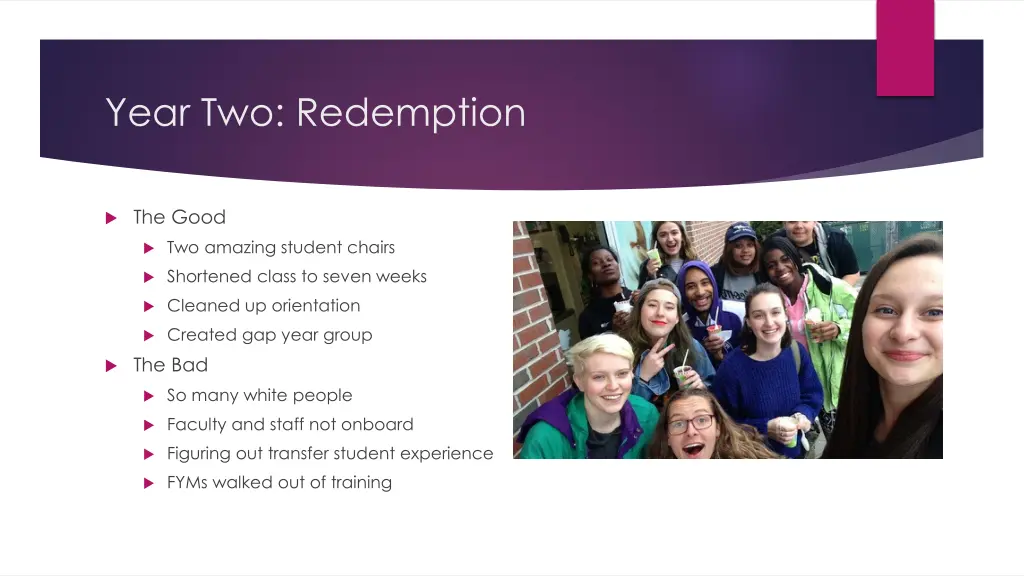 Year Two: Redemption

The Good
Two amazing student chairs
Shortened class to seven weeks
Cleaned up orientation
Created gap year group
The Bad
So many white people
Faculty and staff not onboard
Figuring out transfer student experience
FYMs walked out of training